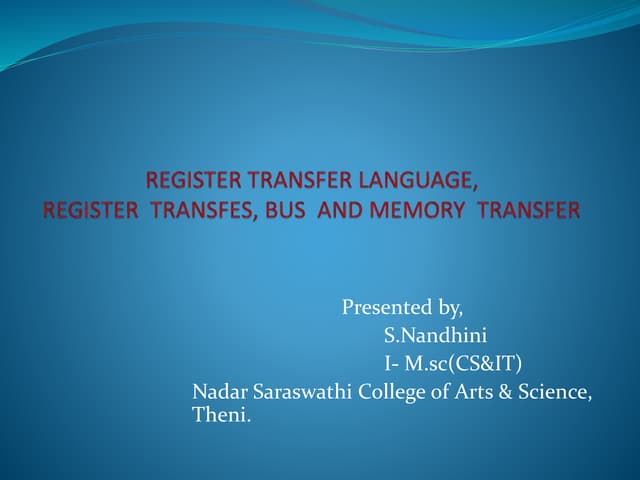 REGISTER TRANSFER LANGUAGE,
REGISTER TRANSFES, BUS AND MEMORY TRANSFER

Presented by,
S.Nandhini
I- M.sc(CS&IT)
Nadar Saraswathi College of Arts & Science, Theni.